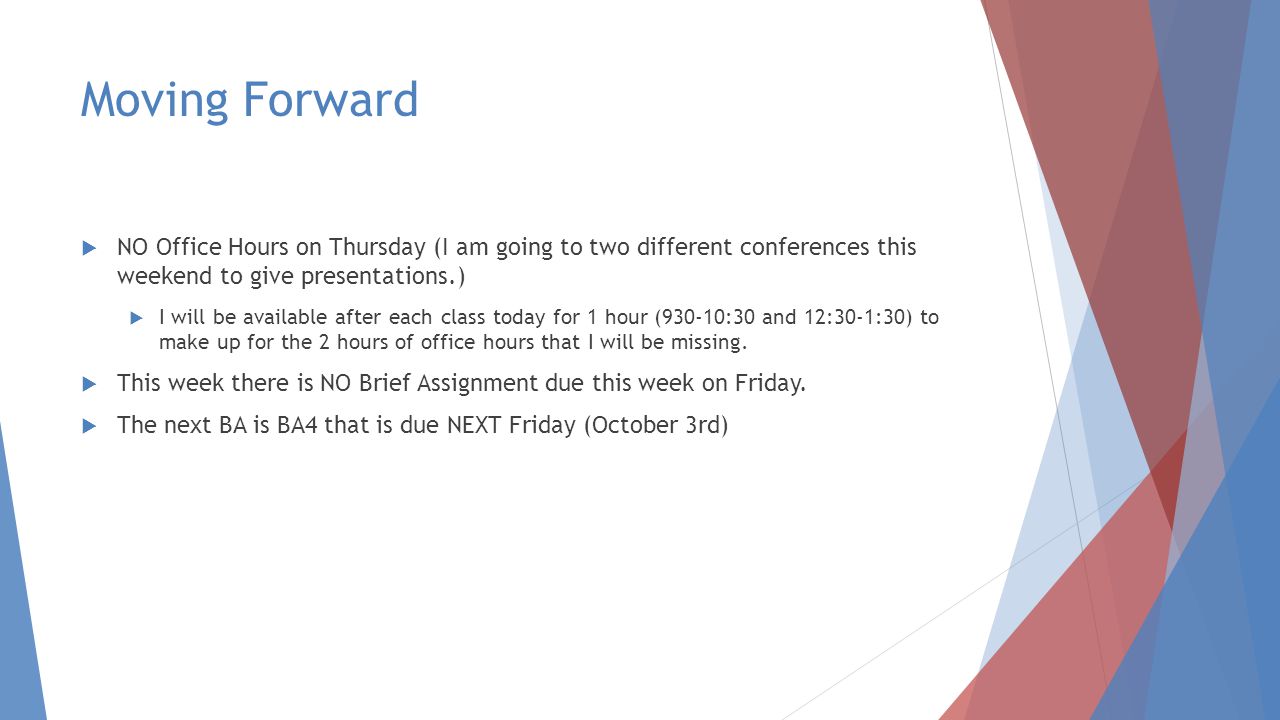 Moving Forward

NO Office Hours on Thursday (I am going to two different conferences this weekend to give presentations.)

I will be available after each class today for 1 hour (930-10:30 and 12:30-1:30) to make up for the 2 hours of office hours that I will be missing.

This week there is NO Brief Assignment due this week on Friday.

The next BA is BA4 that is due NEXT Friday (October 3rd)